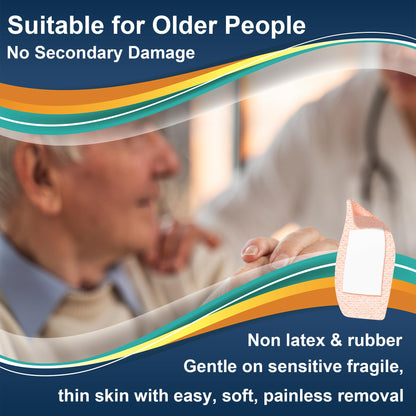 Suitable for Older People
No Secondary Damage

Non latex & rubber
Gentle on sensitive fragile, thin skin with easy, soft, painless removal